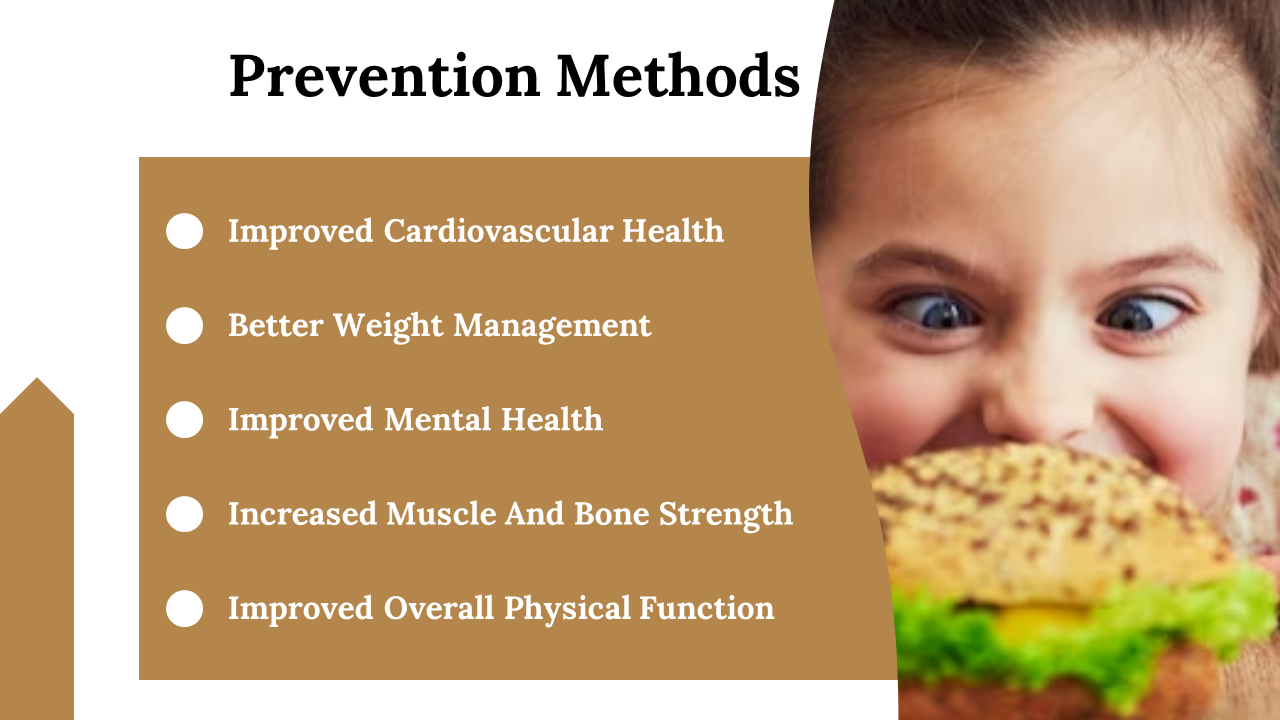 Prevention Methods

Improved Cardiovascular Health

Better Weight Management

Improved Mental Health

Increased Muscle And Bone Strength

Improved Overall Physical Function